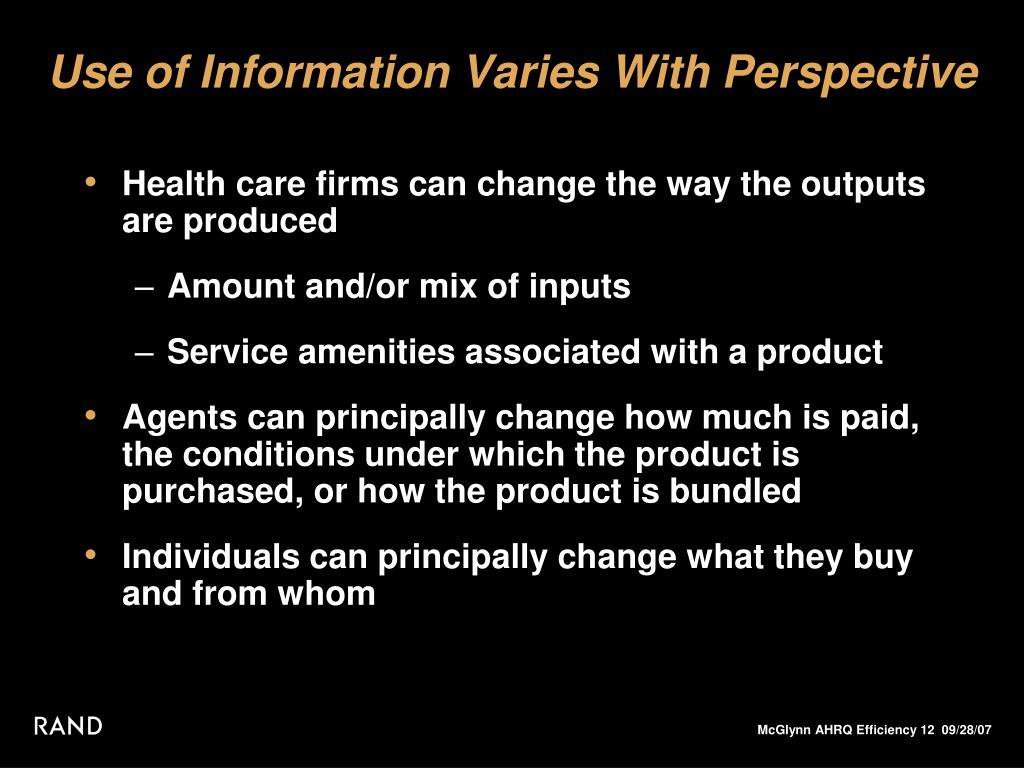 Use of Information Varies With Perspective

• Health care firms can change the way the outputs are produced

– Amount and/or mix of inputs

– Service amenities associated with a product

• Agents can principally change how much is paid, the conditions under which the product is purchased, or how the product is bundled

• Individuals can principally change what they buy and from whom

RAND

McGlynn AHRQ Efficiency 12 09/28/07